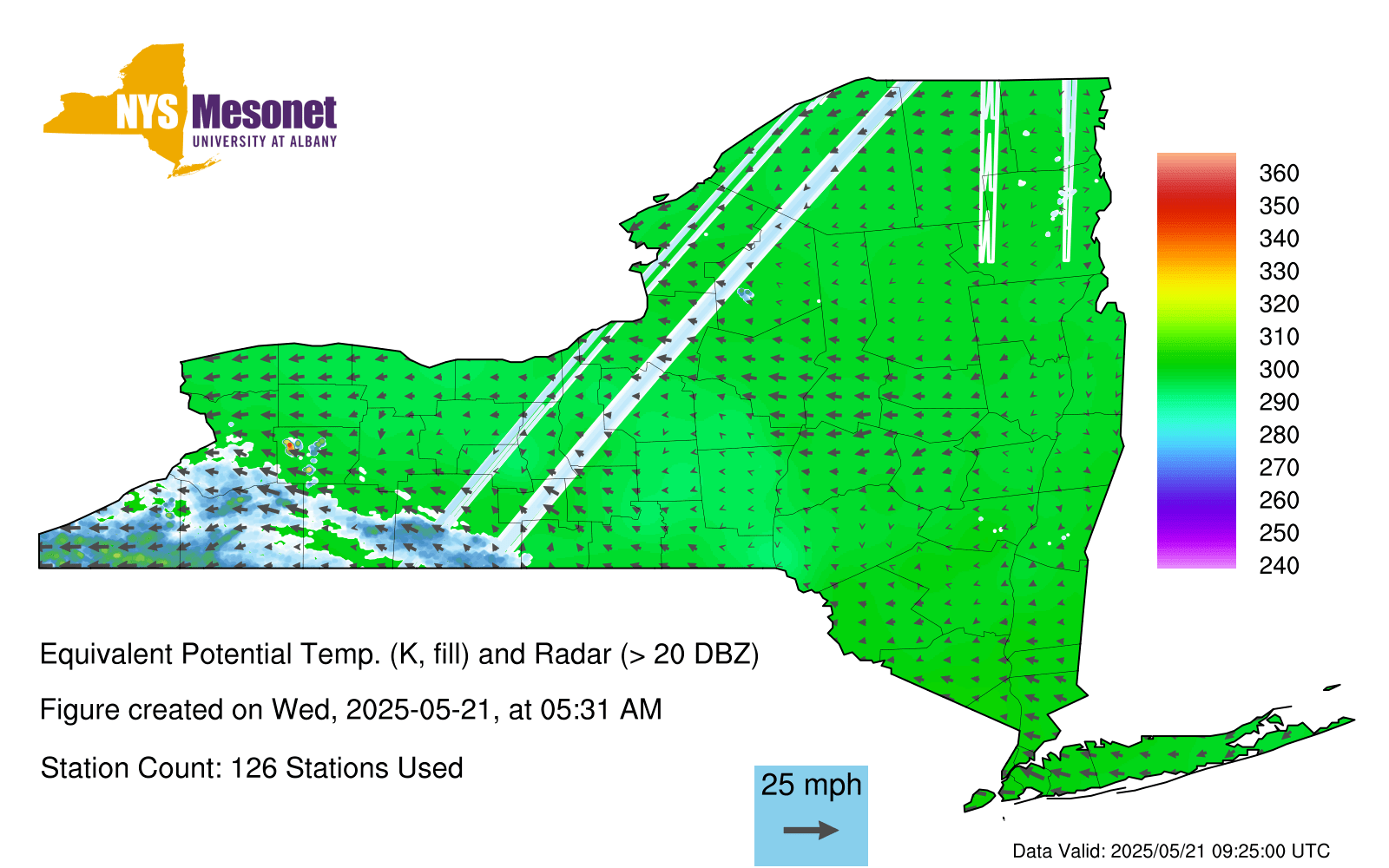 NYS Mesonet
UNIVERSITY AT ALBANY

360
350
340
330
320
310
300
290
280
270
260
250
240

Equivalent Potential Temp. (K, fill) and Radar (> 20 DBZ)

Figure created on Wed, 2025-05-21, at 05:31 AM

Station Count: 126 Stations Used

25 mph

Data Valid: 2025/05/21 09:25:00 UTC